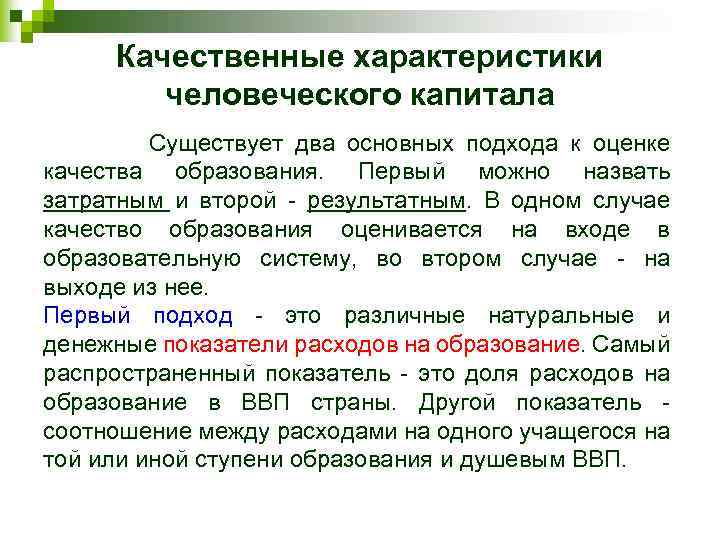 Качественные характеристики человеческого капитала

Существует два основных подхода к оценке качества образования. Первый можно назвать затратным и второй - результатным. В одном случае качество образования оценивается на входе в образовательную систему, во втором случае - на выходе из нее.

Первый подход - это различные натуральные и денежные показатели расходов на образование. Самый распространенный показатель - это доля расходов на образование в ВВП страны. Другой показатель - соотношение между расходами на одного учащегося на той или иной ступени образования и душевым ВВП.